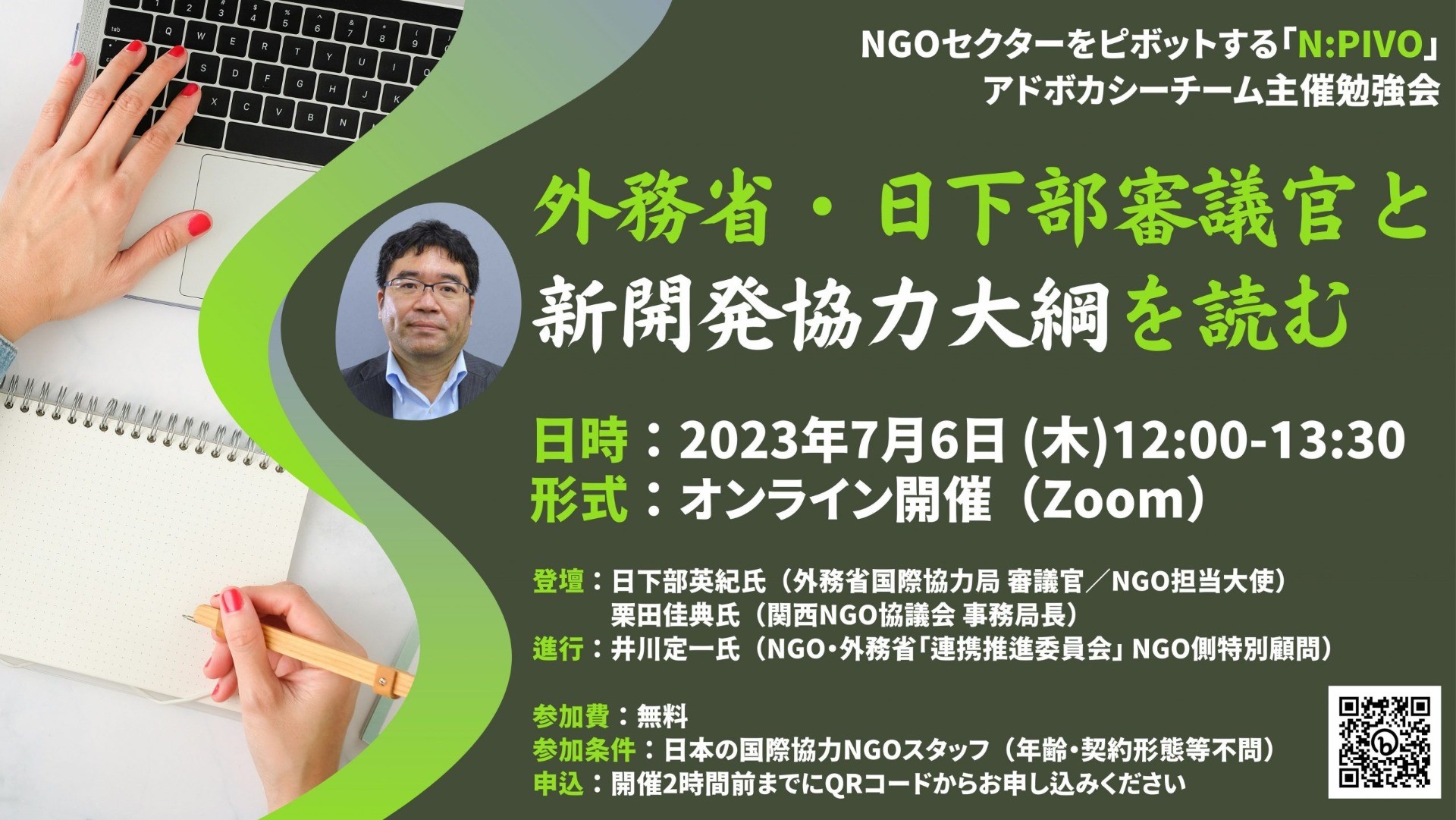 NGOセクターをピボットする「N:PIVO」
アドボカシーチーム主催勉強会

外務省・日下部審議官と
新開発協力大綱を読む

日時：2023年7月6日 (木)12:00-13:30
形式：オンライン開催（Zoom）

登壇：日下部英紀氏（外務省国際協力局 審議官／NGO担当大使）
栗田佳典氏（関西NGO協議会 事務局長）
進行：井川定一氏（NGO・外務省「連携推進委員会」NGO側特別顧問）

参加費：無料
参加条件：日本の国際協力NGOスタッフ（年齢・契約形態等不問）
申込：開催2時間前までにQRコードからお申し込みください